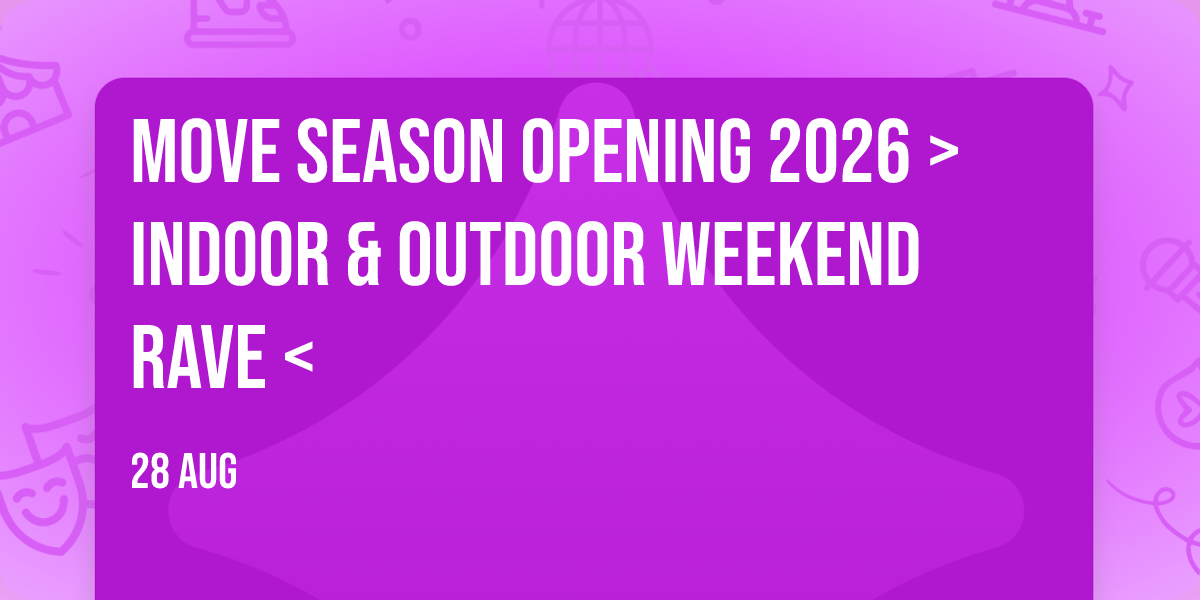 MOVE SEASON OPENING 2026 > INDOOR & OUTDOOR WEEKEND RAVE <

28 AUG